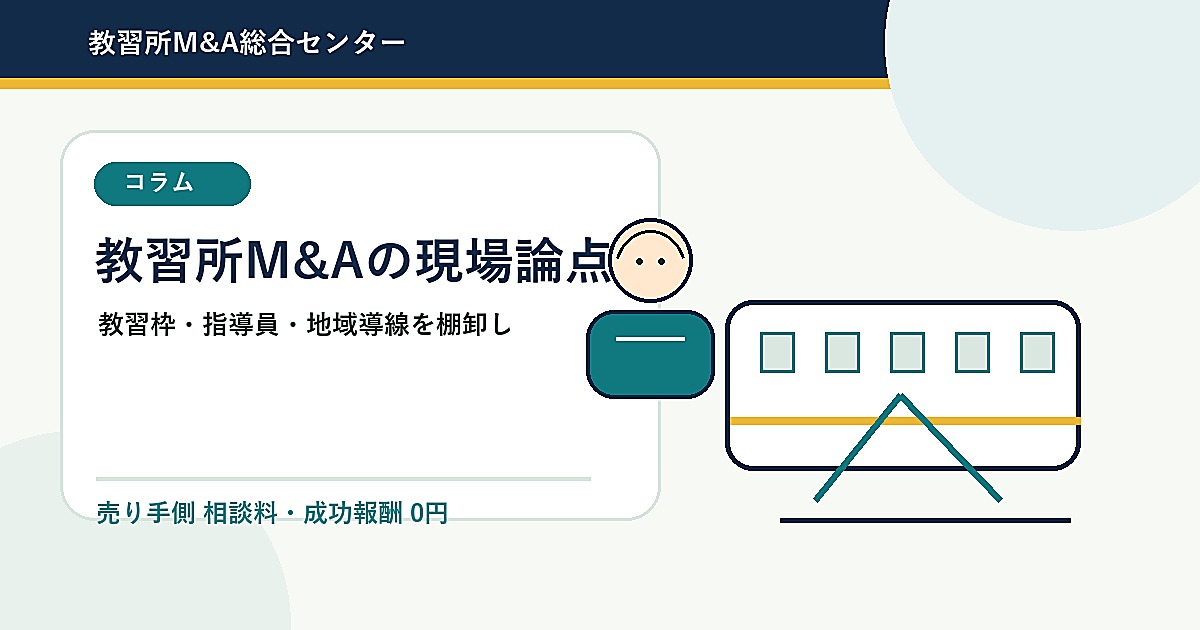 教習所M&A総合センター

コラム

教習所M&Aの現場論点

教習枠・指導員・地域導線を棚卸し

売り手側 相談料・成功報酬 0円